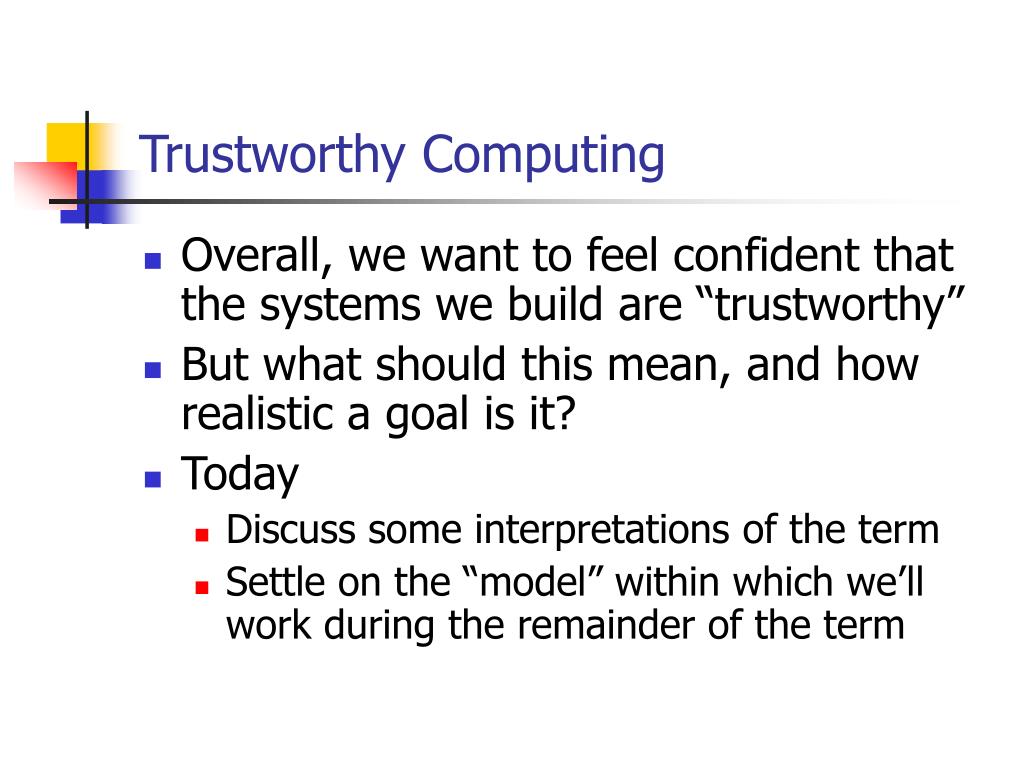 Trustworthy Computing

- Overall, we want to feel confident that the systems we build are “trustworthy”
- But what should this mean, and how realistic a goal is it?
- Today
  - Discuss some interpretations of the term
  - Settle on the “model” within which we’ll work during the remainder of the term